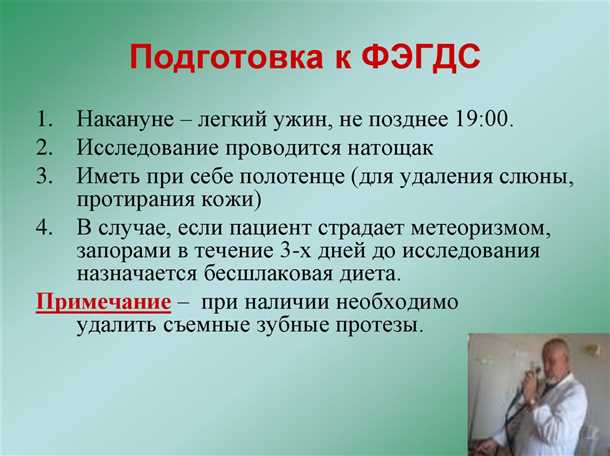 Подготовка к ФЭГДС

1. Накануне – легкий ужин, не позднее 19:00.
2. Исследование проводится натощак
3. Иметь при себе полотенце (для удаления слюны, протирания кожи)
4. В случае, если пациент страдает метеоризмом, запорами в течение 3-х дней до исследования назначается бесшлаковая диета.

Примечание – при наличии необходимо удалить съемные зубные протезы.